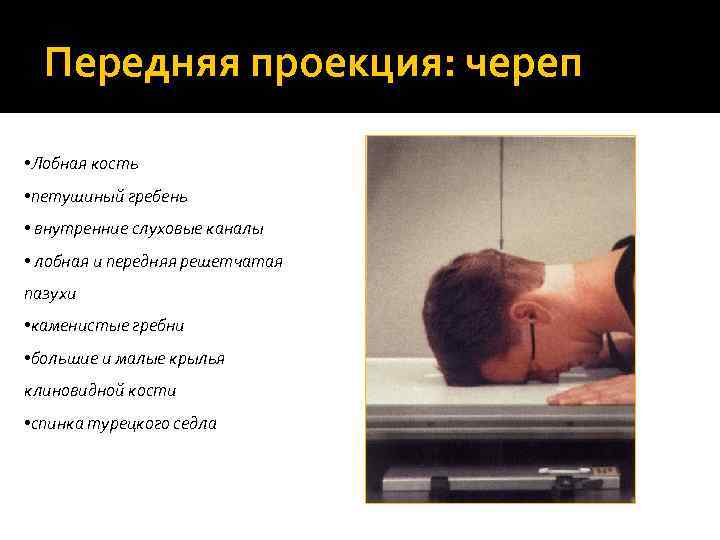 Передняя проекция: череп

•Лобная кость
•петушиный гребень
• внутренние слуховые каналы
• лобная и передняя решетчатая пазухи
•каменистые гребни
•большие и малые крылья клиновидной кости
•спинка турецкого седла